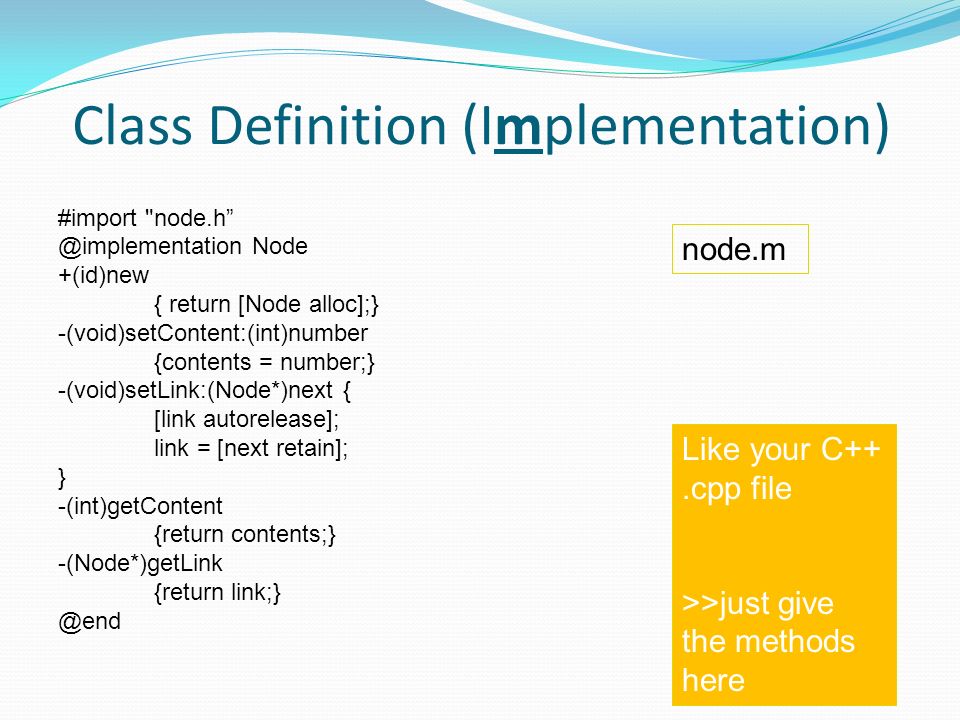 Class Definition (Implementation)

#import "node.h”
@implementation Node
+(id)new
{ return [Node alloc];}
-(void)setContent:(int)number
{contents = number;}
-(void)setLink:(Node*)next {
[link autorelease];
link = [next retain];
}
-(int)getContent
{return contents;}
-(Node*)getLink
{return link;}
@end

node.m

Like your C++ .cpp file

>>just give the methods here